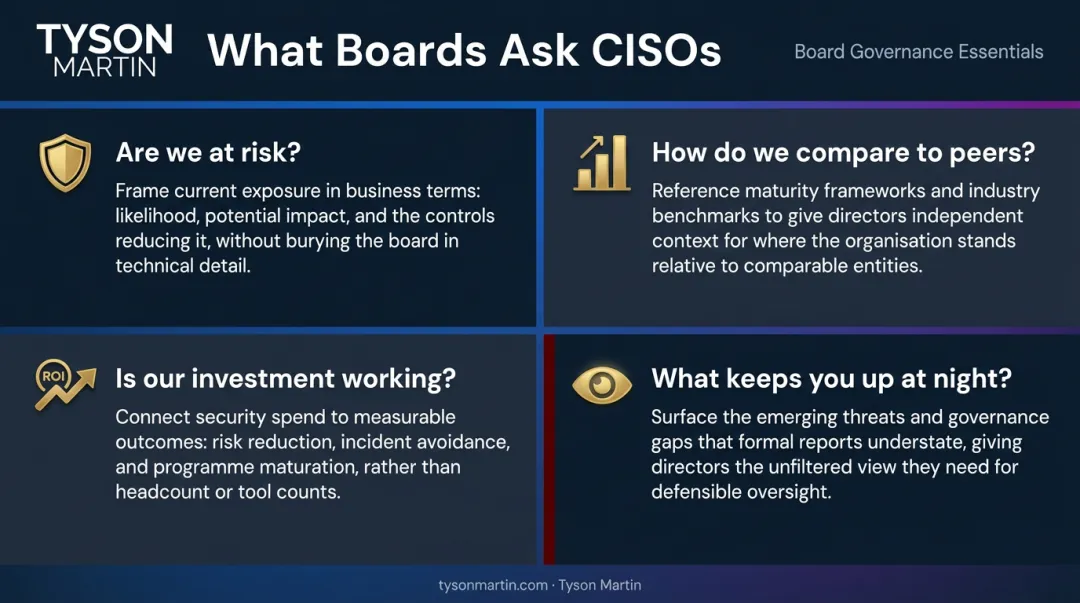 TYSON MARTIN

What Boards Ask CISOs

Board Governance Essentials

Are we at risk?

Frame current exposure in business terms: likelihood, potential impact, and the controls reducing it, without burying the board in technical detail.

How do we compare to peers?

Reference maturity frameworks and industry benchmarks to give directors independent context for where the organisation stands relative to comparable entities.

ROI

Is our investment working?

Connect security spend to measurable outcomes: risk reduction, incident avoidance, and programme maturation, rather than headcount or tool counts.

What keeps you up at night?

Surface the emerging threats and governance gaps that formal reports understate, giving directors the unfiltered view they need for defensible oversight.

tysonmartin.com · Tyson Martin